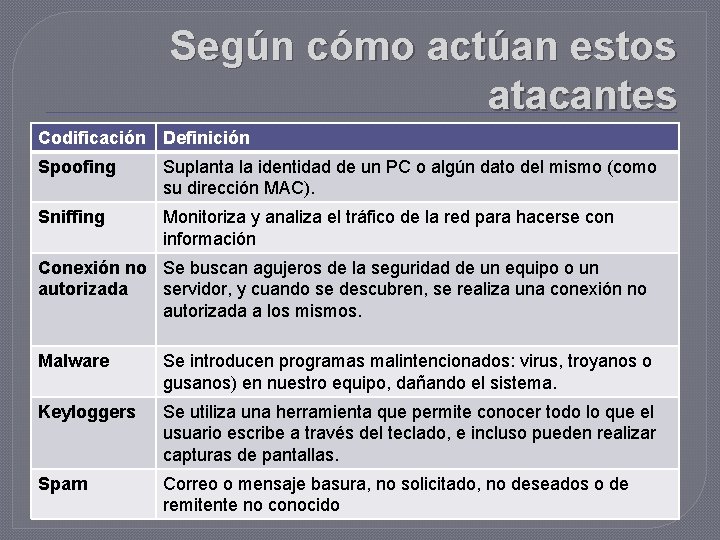 Según cómo actúan estos atacantes

| Codificación | Definición |
|---|---|
| Spoofing | Suplanta la identidad de un PC o algún dato del mismo (como su dirección MAC). |
| Sniffing | Monitoriza y analiza el tráfico de la red para hacerse con información |
| Conexión no autorizada | Se buscan agujeros de la seguridad de un equipo o un servidor, y cuando se descubren, se realiza una conexión no autorizada a los mismos. |
| Malware | Se introducen programas malintencionados: virus, troyanos o gusanos) en nuestro equipo, dañando el sistema. |
| Keyloggers | Se utiliza una herramienta que permite conocer todo lo que el usuario escribe a través del teclado, e incluso pueden realizar capturas de pantallas. |
| Spam | Correo o mensaje basura, no solicitado, no deseados o de remitente no conocido |